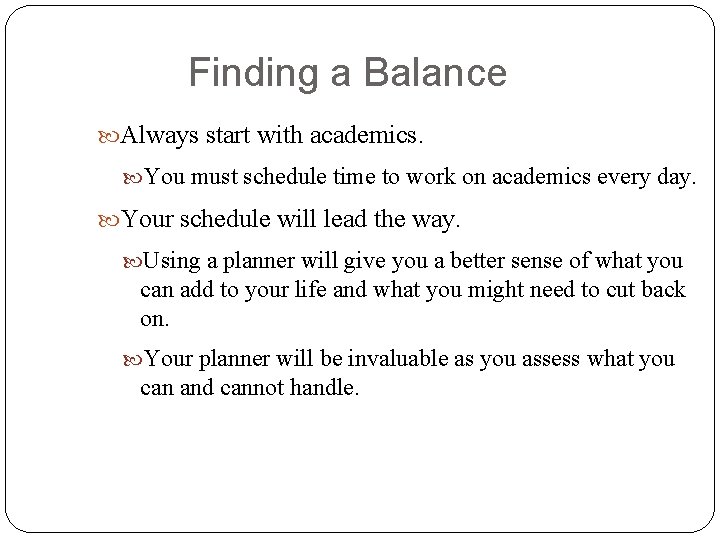 Finding a Balance

Always start with academics.

You must schedule time to work on academics every day.

Your schedule will lead the way.

Using a planner will give you a better sense of what you can add to your life and what you might need to cut back on.

Your planner will be invaluable as you assess what you can and cannot handle.